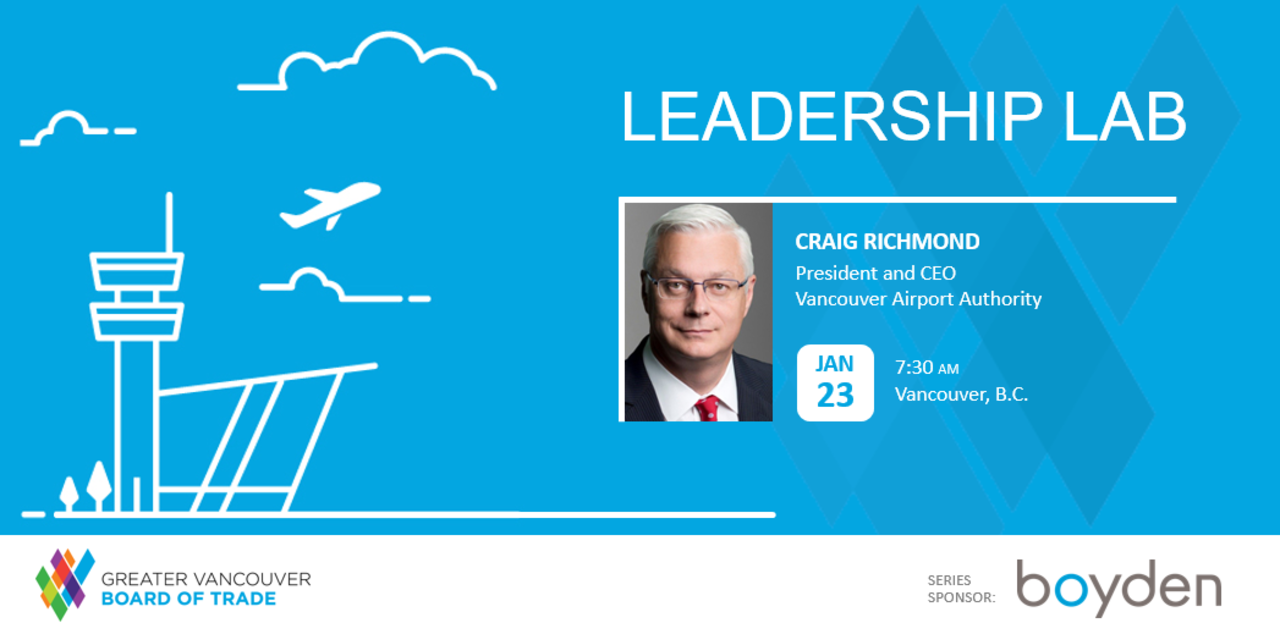 LEADERSHIP LAB

CRAIG RICHMOND
President and CEO
Vancouver Airport Authority

JAN
23

7:30 AM
Vancouver, B.C.

GREATER VANCOUVER
BOARD OF TRADE

SERIES
SPONSOR:
boyden